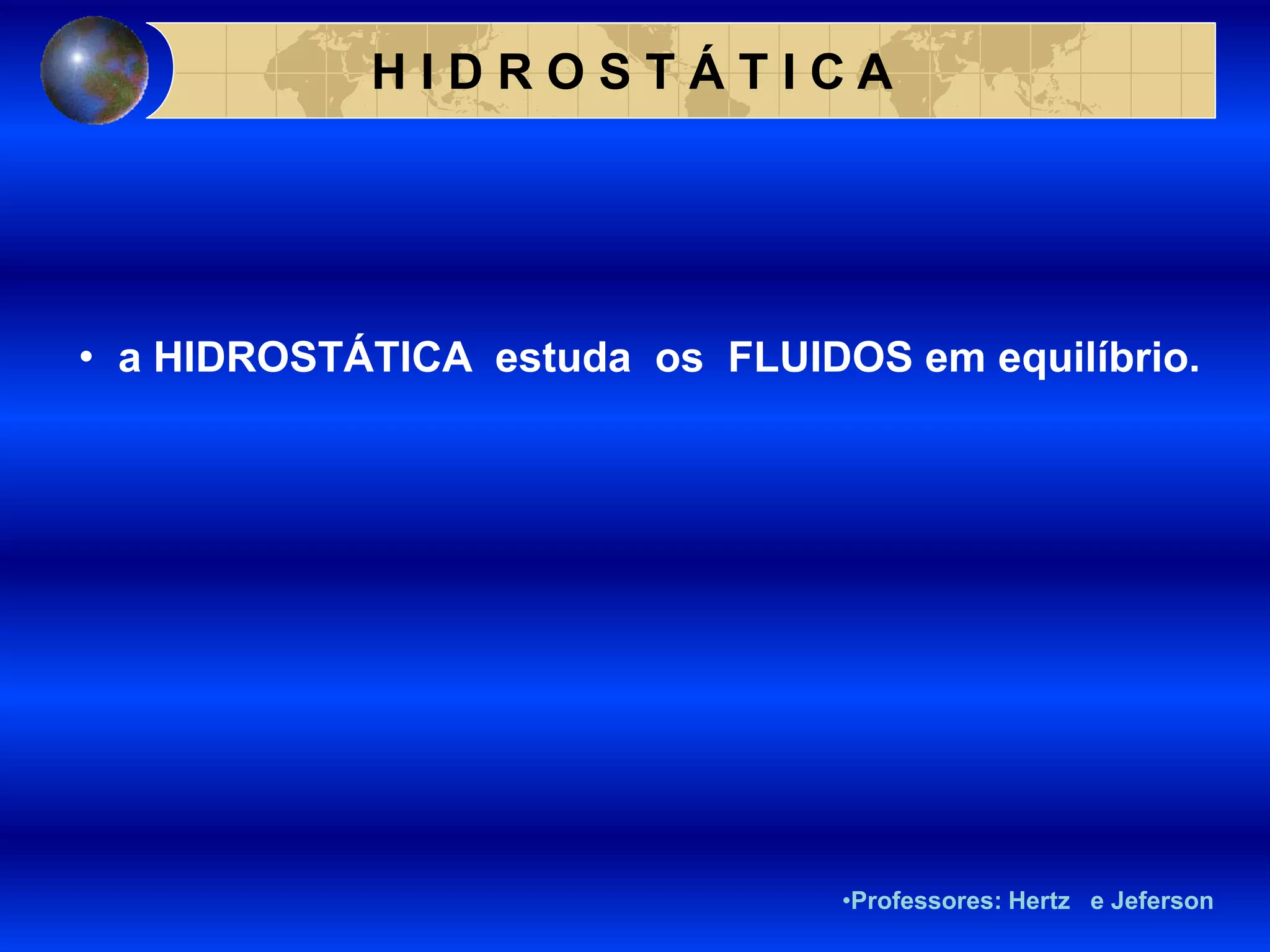 H I D R O S T Á T I C A

• a HIDROSTÁTICA estuda os FLUIDOS em equilíbrio.

•Professores: Hertz e Jeferson